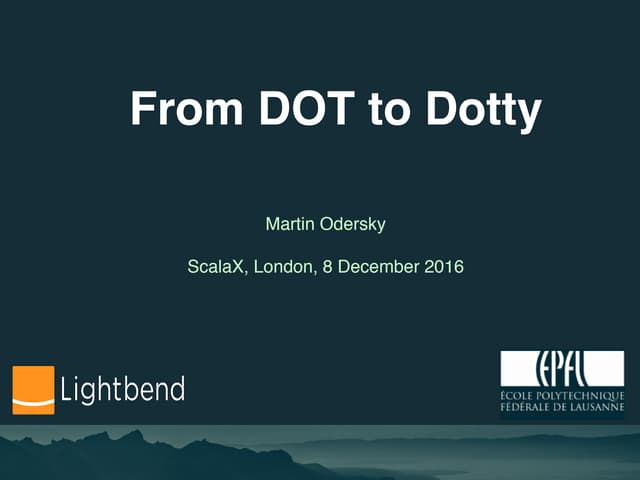 From DOT to Dotty

Martin Odersky

ScalaX, London, 8 December 2016

Lightbend

EPFL
ÉCOLE POLYTECHNIQUE
FÉDÉRALE DE LAUSANNE